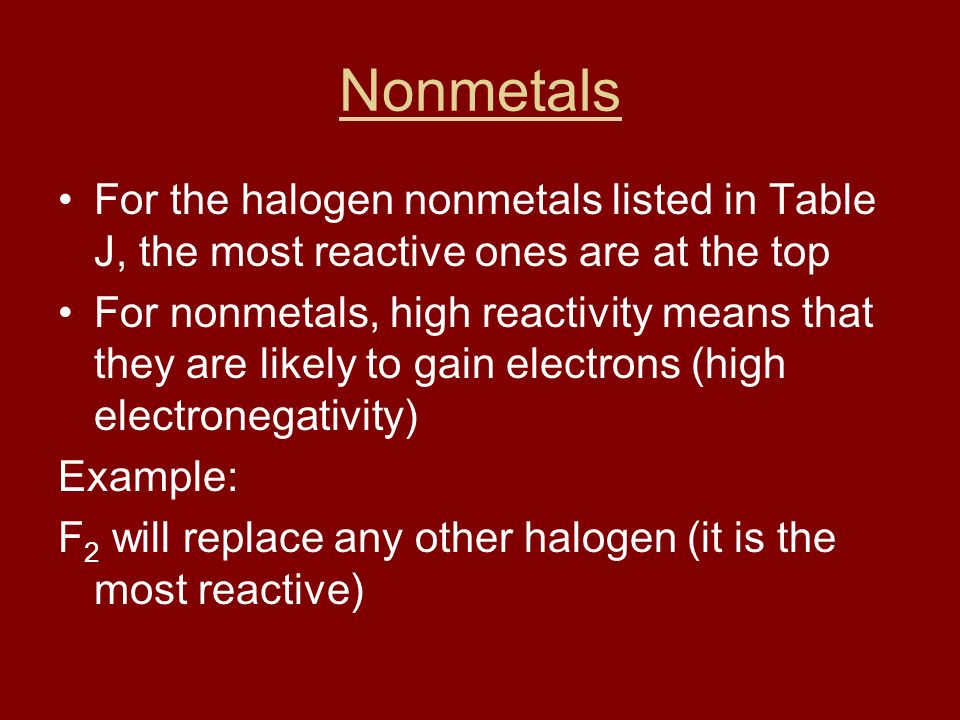 Nonmetals

• For the halogen nonmetals listed in Table J, the most reactive ones are at the top

• For nonmetals, high reactivity means that they are likely to gain electrons (high electronegativity)

Example:

$F_2$ will replace any other halogen (it is the most reactive)